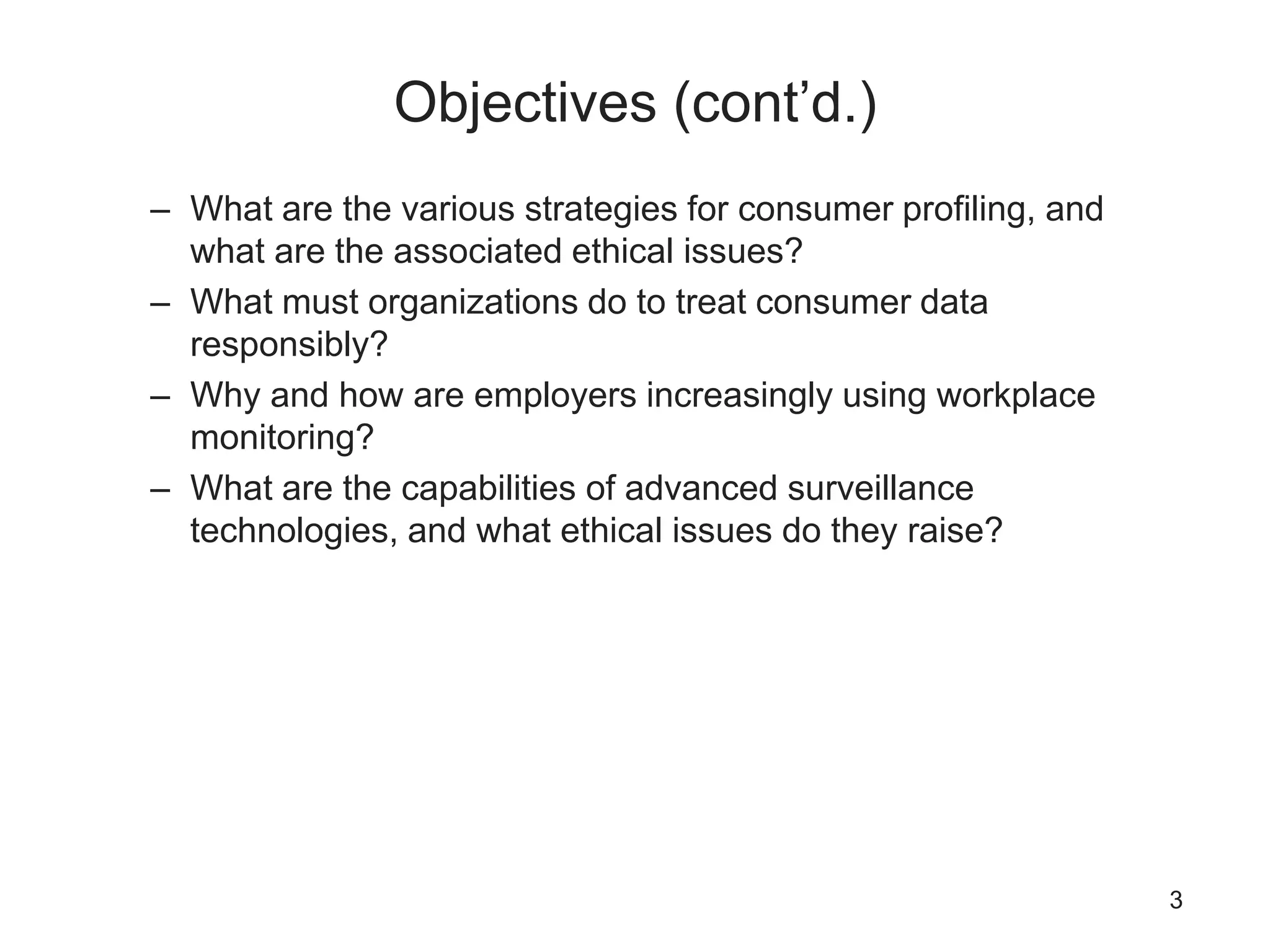 Objectives (cont’d.)

– What are the various strategies for consumer profiling, and what are the associated ethical issues?
– What must organizations do to treat consumer data responsibly?
– Why and how are employers increasingly using workplace monitoring?
– What are the capabilities of advanced surveillance technologies, and what ethical issues do they raise?

3